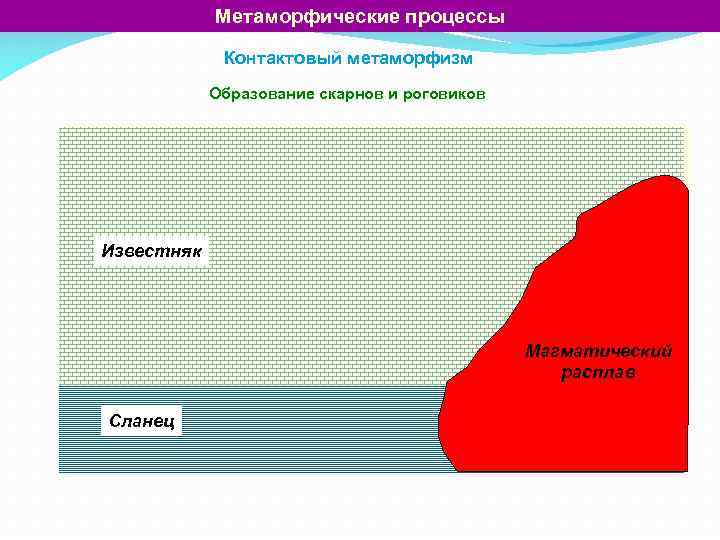 Метаморфические процессы

Контактовый метаморфизм

Образование скарнов и роговиков

Известняк

Магматический расплав

Сланец